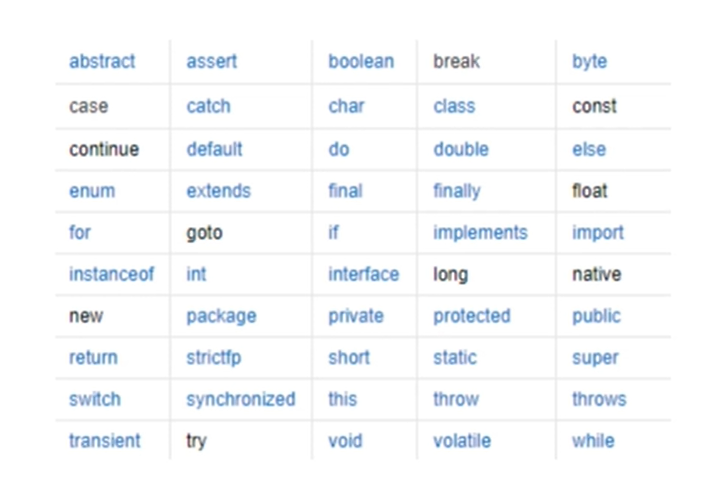 | abstract | assert | boolean | break | byte |
|---|---|---|---|---|
| case | catch | char | class | const |
| continue | default | do | double | else |
| enum | extends | final | finally | float |
| for | goto | if | implements | import |
| instanceof | int | interface | long | native |
| new | package | private | protected | public |
| return | strictfp | short | static | super |
| switch | synchronized | this | throw | throws |
| transient | try | void | volatile | while |